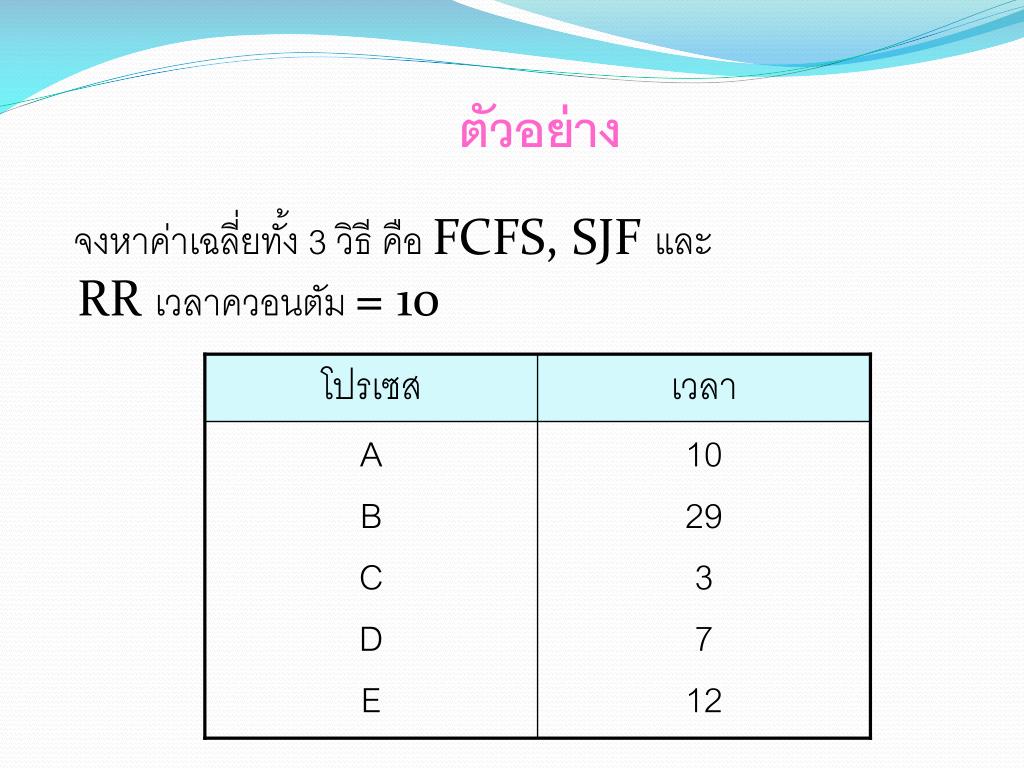 ตัวอย่าง

จงหาค่าเฉลี่ยทั้ง 3 วิธี คือ FCFS, SJF และ RR เวลาควอนตัม = 10

| โปรเซส | เวลา |
|---|---|
| A | 10 |
| B | 29 |
| C | 3 |
| D | 7 |
| E | 12 |